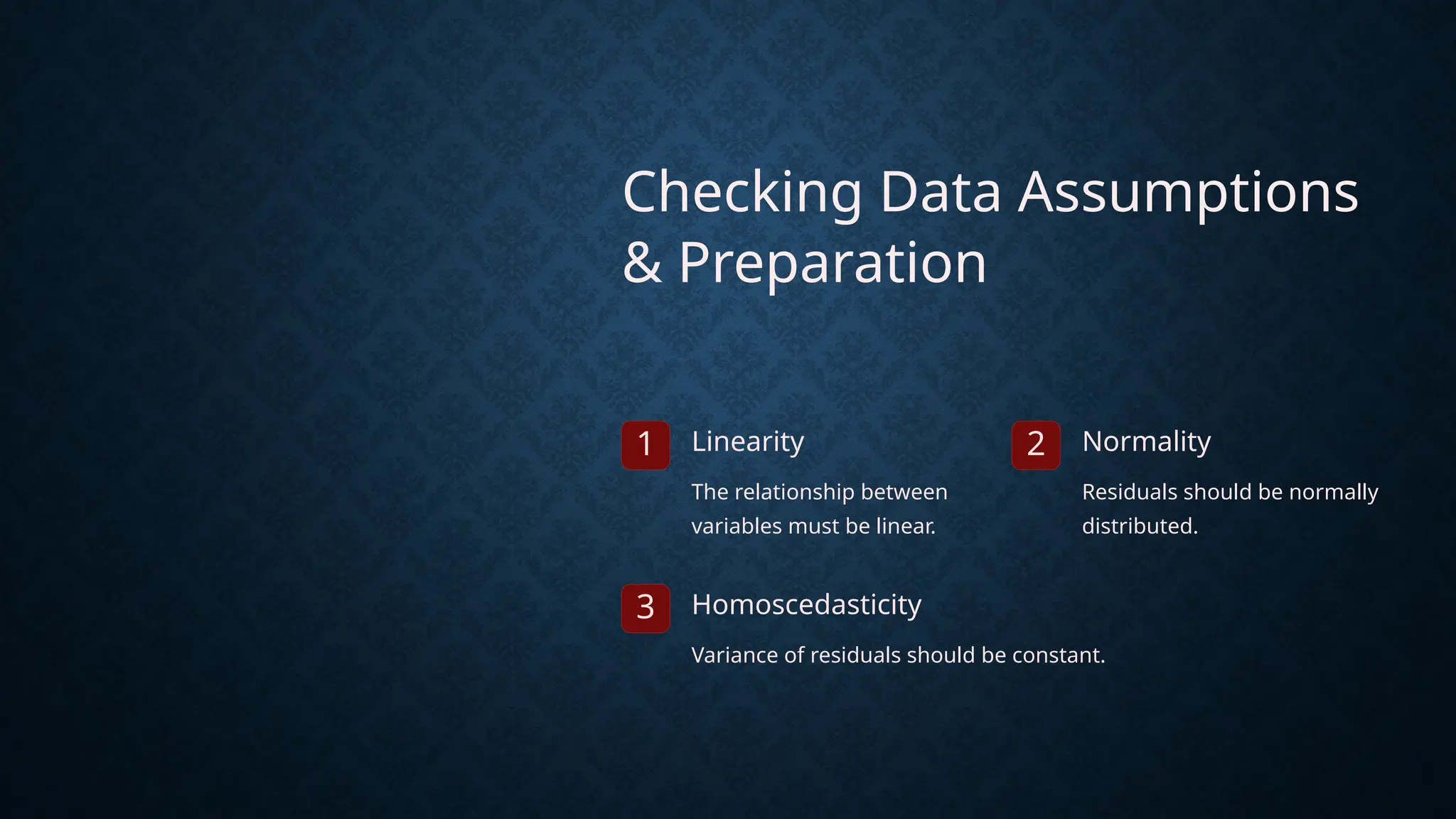 Checking Data Assumptions & Preparation

1
Linearity
The relationship between variables must be linear.

2
Normality
Residuals should be normally distributed.

3
Homoscedasticity
Variance of residuals should be constant.